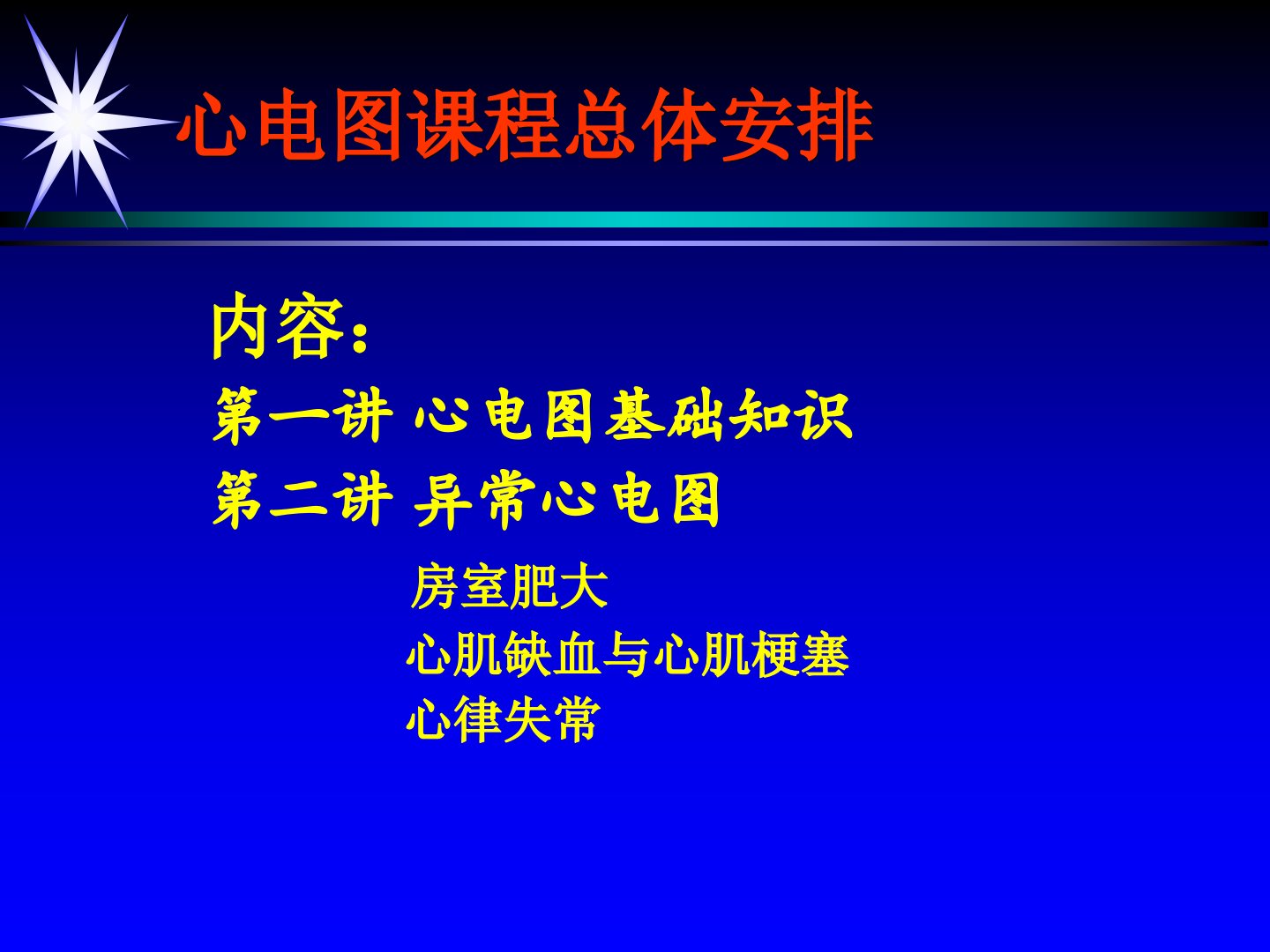 心电图课程总体安排

内容：
第一讲 心电图基础知识
第二讲 异常心电图

房室肥大
心肌缺血与心肌梗塞
心律失常